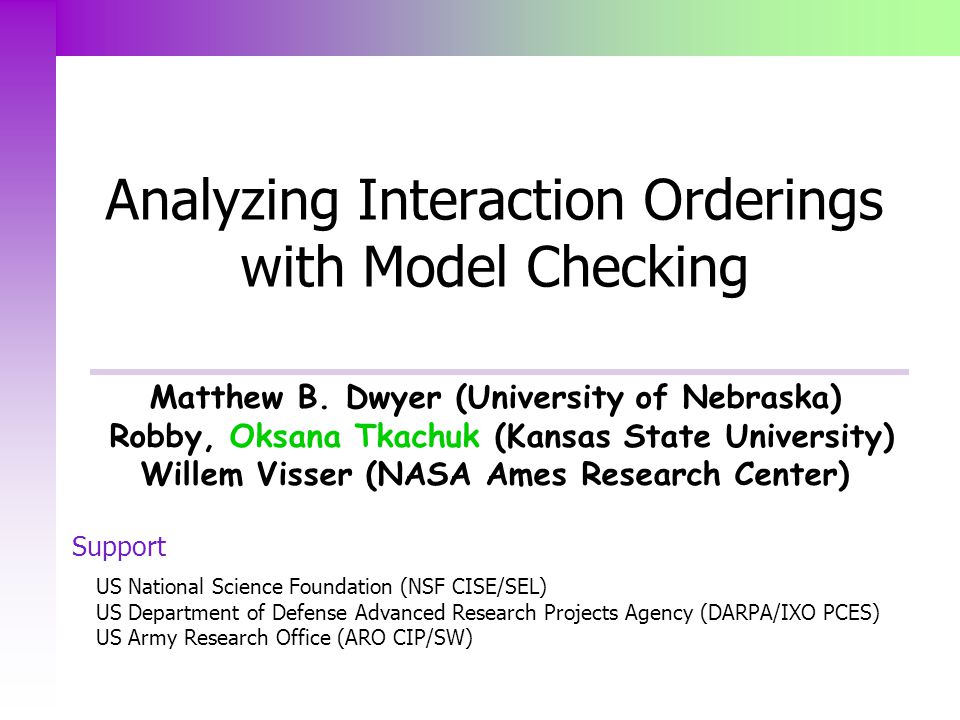 Analyzing Interaction Orderings with Model Checking

Matthew B. Dwyer (University of Nebraska)
Robby, Oksana Tkachuk (Kansas State University)
Willem Visser (NASA Ames Research Center)

Support

US National Science Foundation (NSF CISE/SEL)
US Department of Defense Advanced Research Projects Agency (DARPA/IXO PCES)
US Army Research Office (ARO CIP/SW)